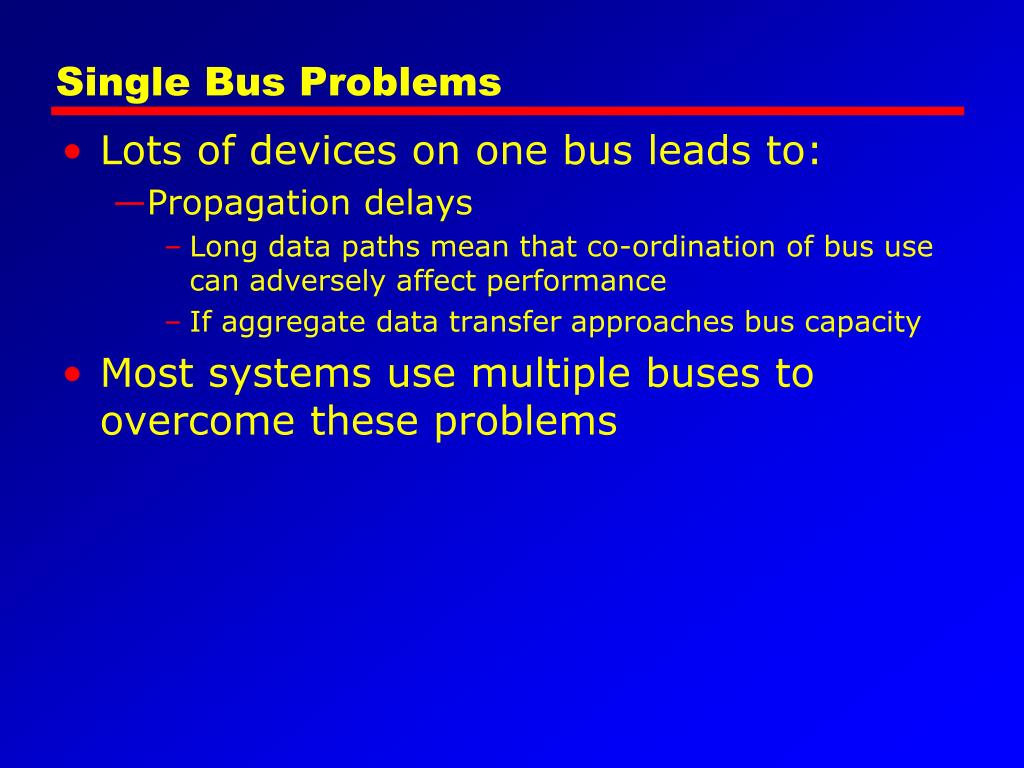 Single Bus Problems

• Lots of devices on one bus leads to:
—Propagation delays
– Long data paths mean that co-ordination of bus use can adversely affect performance
– If aggregate data transfer approaches bus capacity

• Most systems use multiple buses to overcome these problems